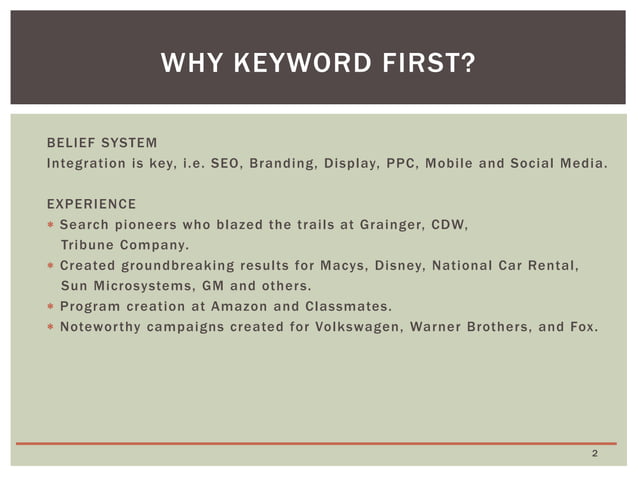 WHY KEYWORD FIRST?

BELIEF SYSTEM
Integration is key, i.e. SEO, Branding, Display, PPC, Mobile and Social Media.

EXPERIENCE
* Search pioneers who blazed the trails at Grainger, CDW, Tribune Company.
* Created groundbreaking results for Macys, Disney, National Car Rental, Sun Microsystems, GM and others.
* Program creation at Amazon and Classmates.
* Noteworthy campaigns created for Volkswagen, Warner Brothers, and Fox.

2